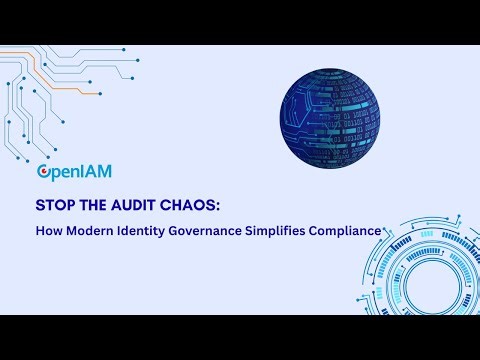 OpenIAM

STOP THE AUDIT CHAOS:

How Modern Identity Governance Simplifies Compliance